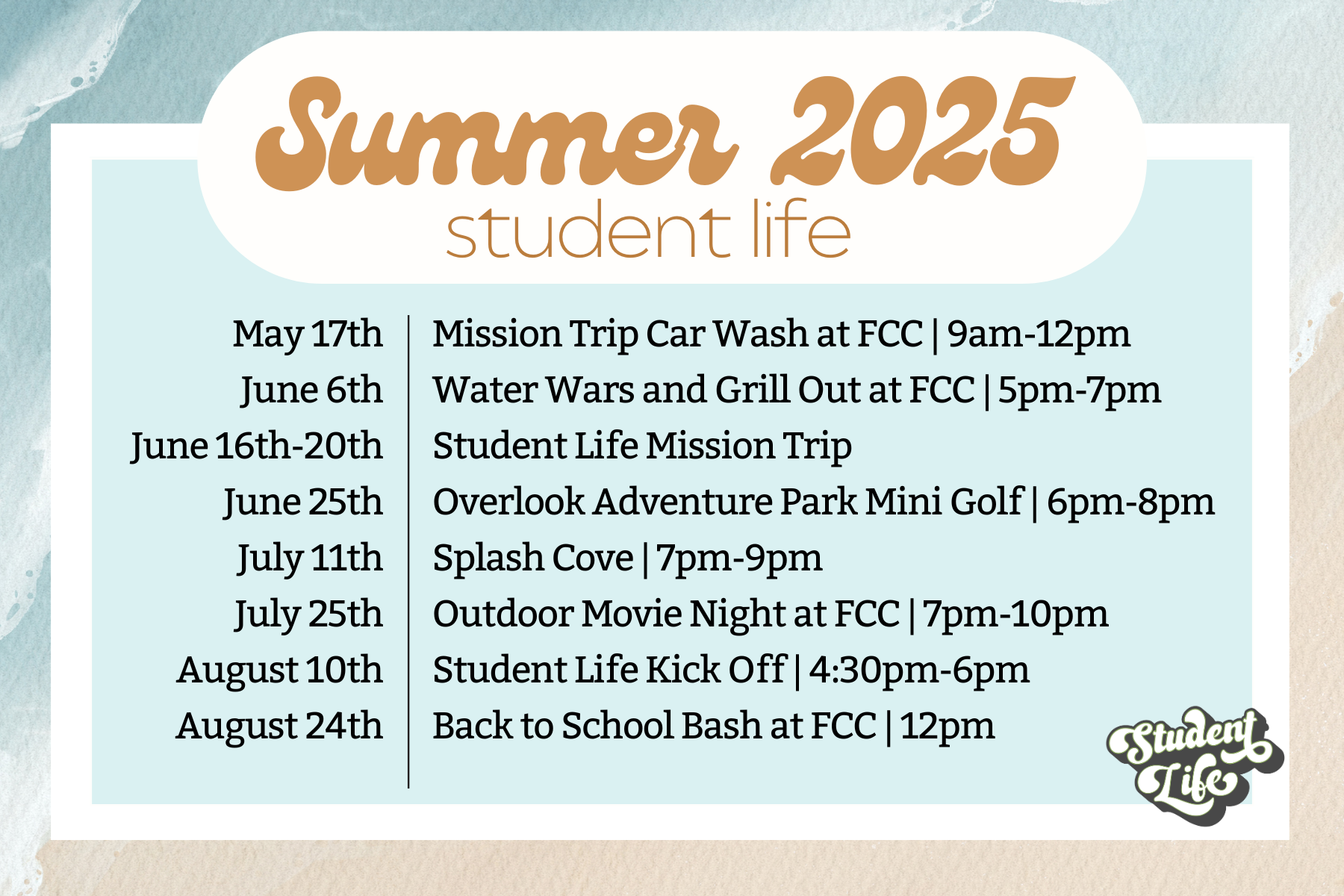 Summer 2025
student life

| | |
|---|---|
| May 17th | Mission Trip Car Wash at FCC \| 9am-12pm |
| June 6th | Water Wars and Grill Out at FCC \| 5pm-7pm |
| June 16th-20th | Student Life Mission Trip |
| June 25th | Overlook Adventure Park Mini Golf \| 6pm-8pm |
| July 11th | Splash Cove \| 7pm-9pm |
| July 25th | Outdoor Movie Night at FCC \| 7pm-10pm |
| August 10th | Student Life Kick Off \| 4:30pm-6pm |
| August 24th | Back to School Bash at FCC \| 12pm |

Student Life